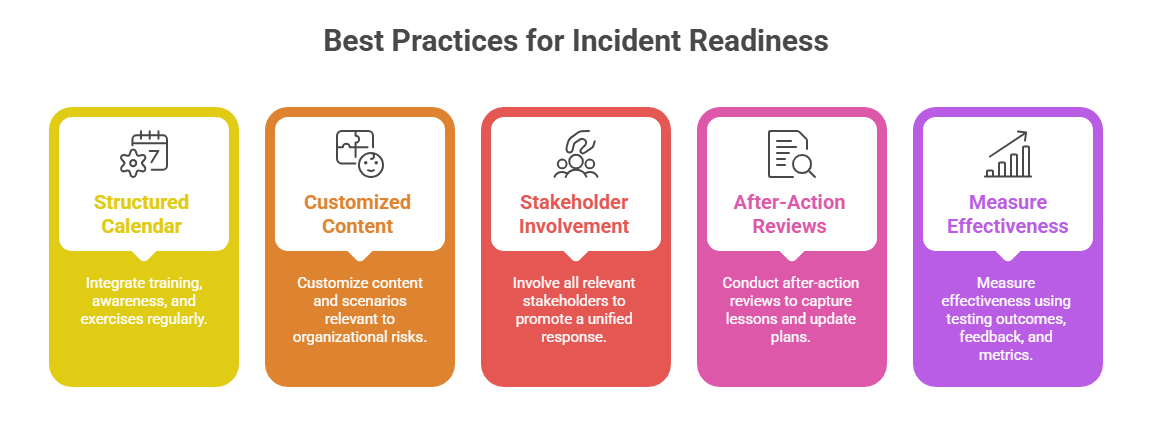 Best Practices for Incident Readiness

7

Structured Calendar

Integrate training, awareness, and exercises regularly.

Customized Content

Customize content and scenarios relevant to organizational risks.

Stakeholder Involvement

Involve all relevant stakeholders to promote a unified response.

After-Action Reviews

Conduct after-action reviews to capture lessons and update plans.

Measure Effectiveness

Measure effectiveness using testing outcomes, feedback, and metrics.